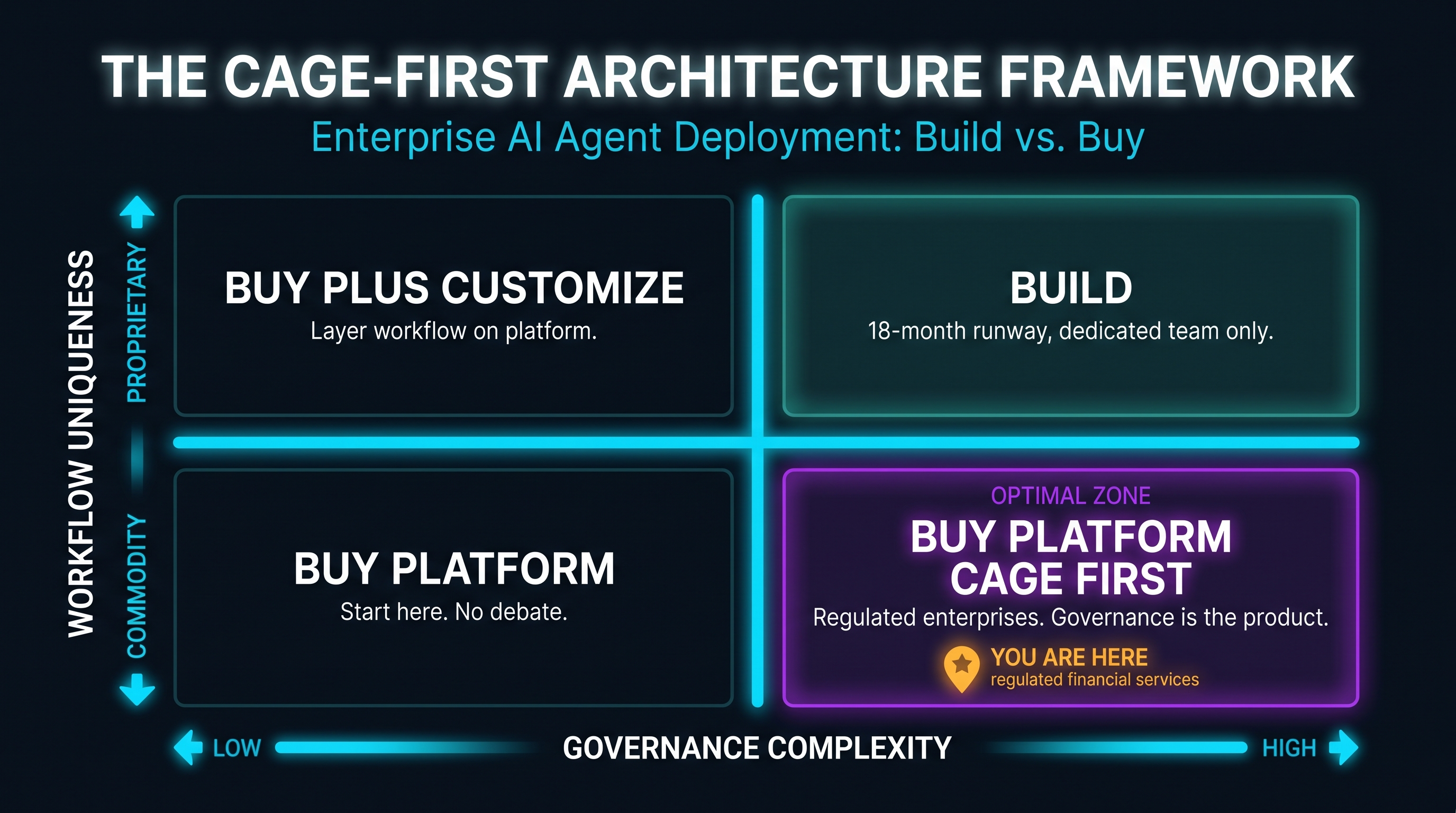 THE CAGE-FIRST ARCHITECTURE FRAMEWORK

Enterprise AI Agent Deployment: Build vs. Buy

WORKFLOW UNIQUENESS

PROPRIETARY

COMMODITY

BUY PLUS CUSTOMIZE

Layer workflow on platform.

BUILD

18-month runway, dedicated team only.

BUY PLATFORM

Start here. No debate.

OPTIMAL ZONE

BUY PLATFORM CAGE FIRST

Regulated enterprises. Governance is the product.

YOU ARE HERE

regulated financial services

LOW

GOVERNANCE COMPLEXITY

HIGH